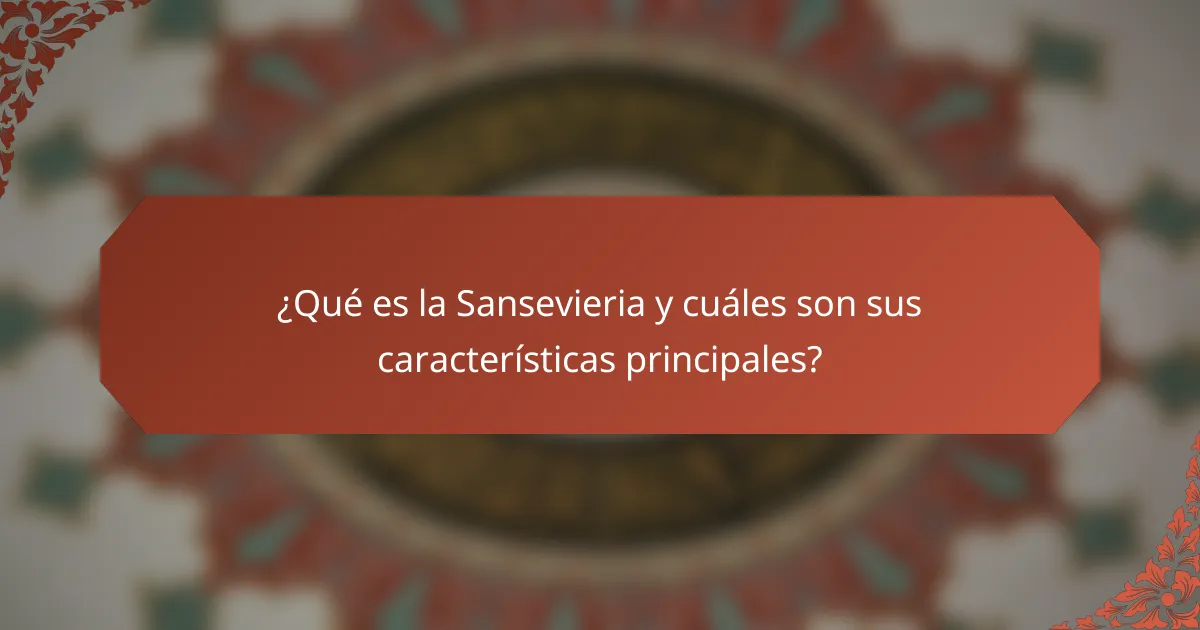 ¿Qué es la Sansevieria y cuáles son sus características principales?